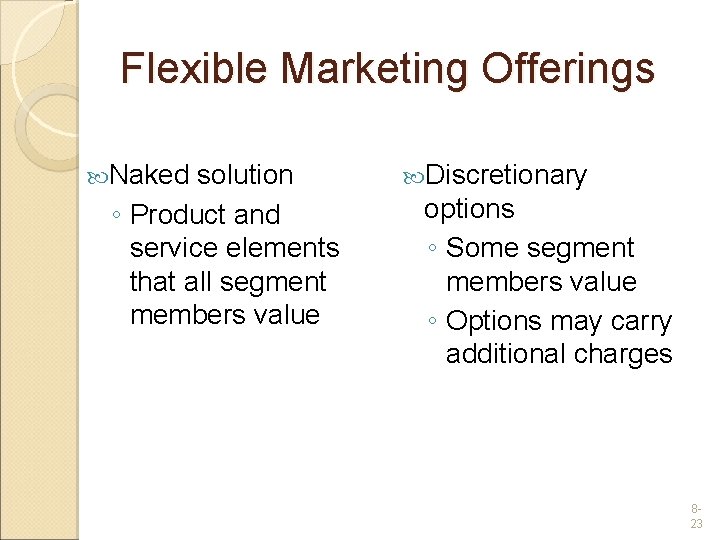 Flexible Marketing Offerings

Naked solution
◦ Product and service elements that all segment members value

Discretionary options
◦ Some segment members value
◦ Options may carry additional charges

8-23